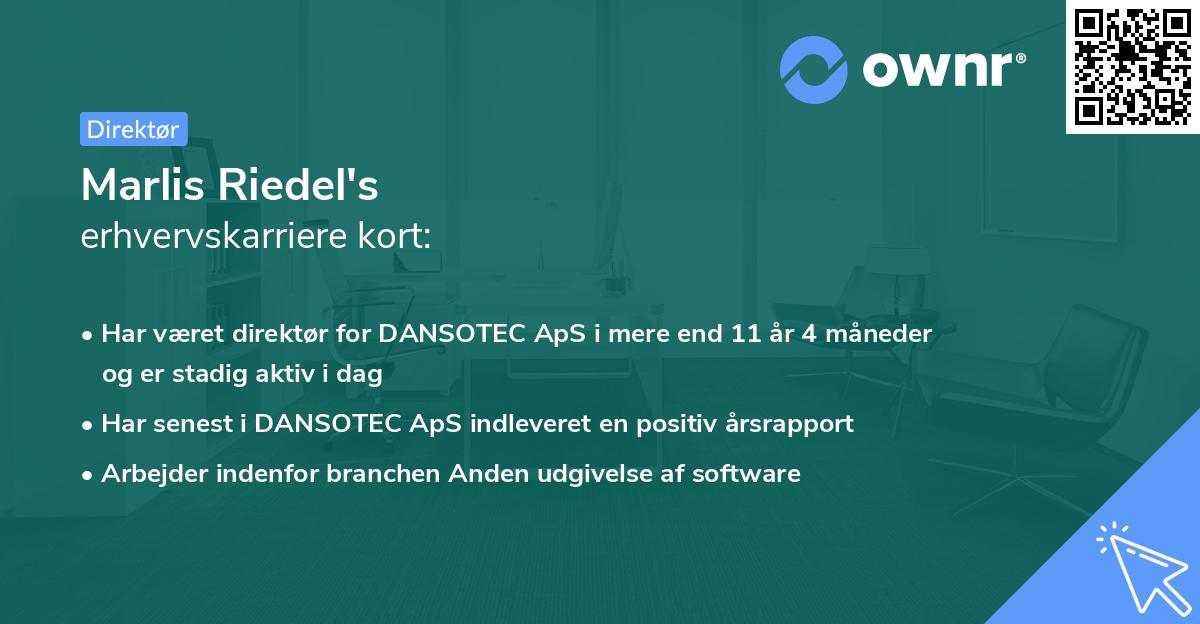 ownr®

Direktør

Marlis Riedel's
erhvervskarriere kort:

• Har været direktør for DANSOTEC ApS i mere end 11 år 4 måneder og er stadig aktiv i dag
• Har senest i DANSOTEC ApS indleveret en positiv årsrapport
• Arbejder indenfor branchen Anden udgivelse af software